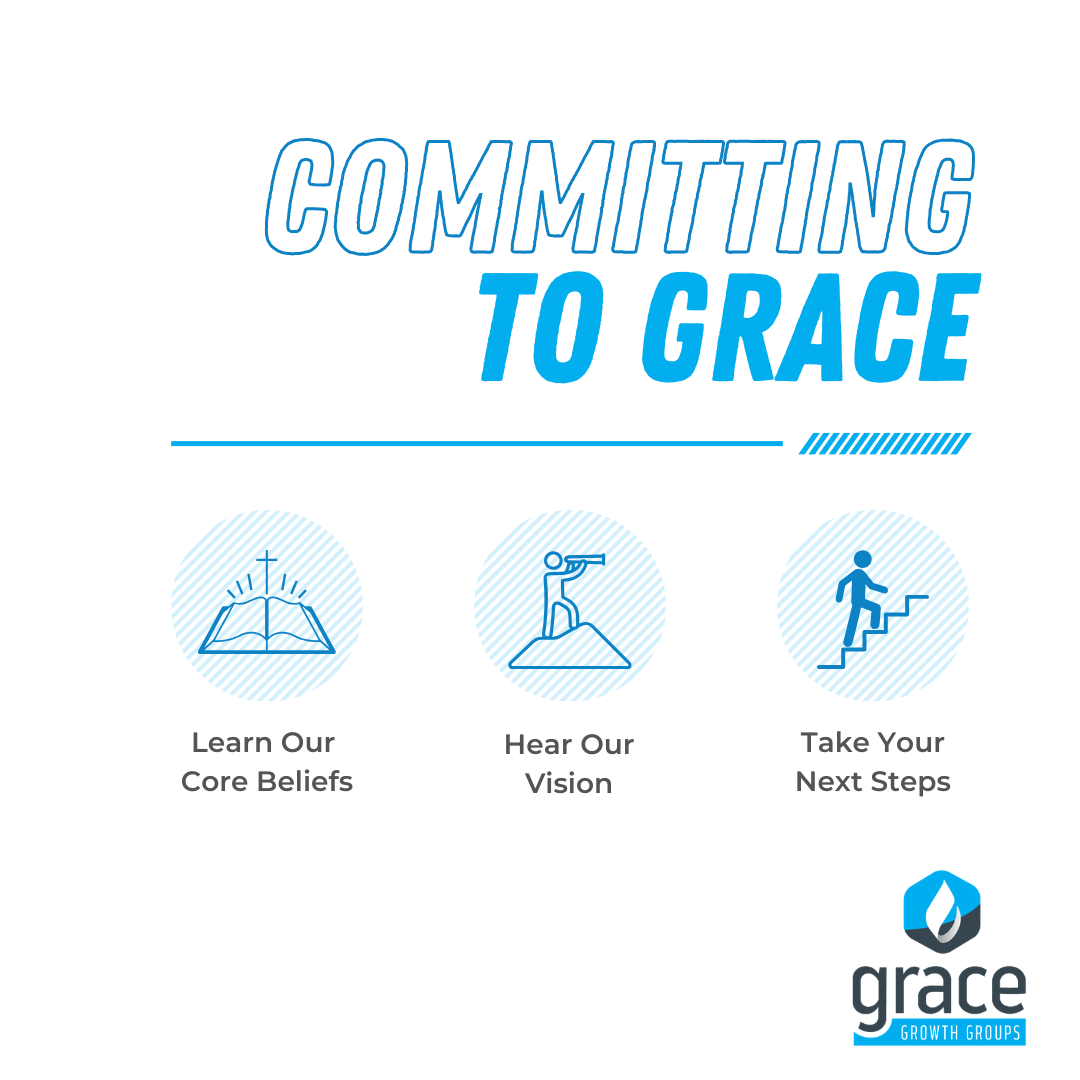 COMMITTING
TO GRACE

Learn Our
Core Beliefs

Hear Our
Vision

Take Your
Next Steps

grace
GROWTH GROUPS